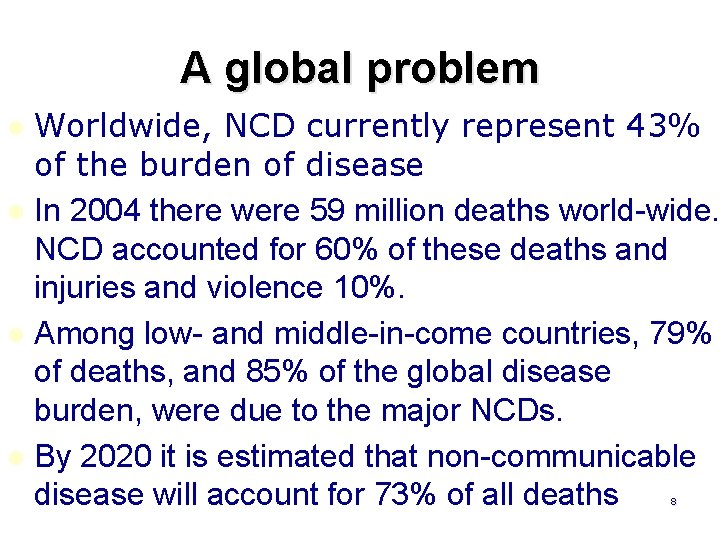 A global problem

Worldwide, NCD currently represent 43% of the burden of disease

In 2004 there were 59 million deaths world-wide. NCD accounted for 60% of these deaths and injuries and violence 10%.

Among low- and middle-in-come countries, 79% of deaths, and 85% of the global disease burden, were due to the major NCDs.

By 2020 it is estimated that non-communicable disease will account for 73% of all deaths

8